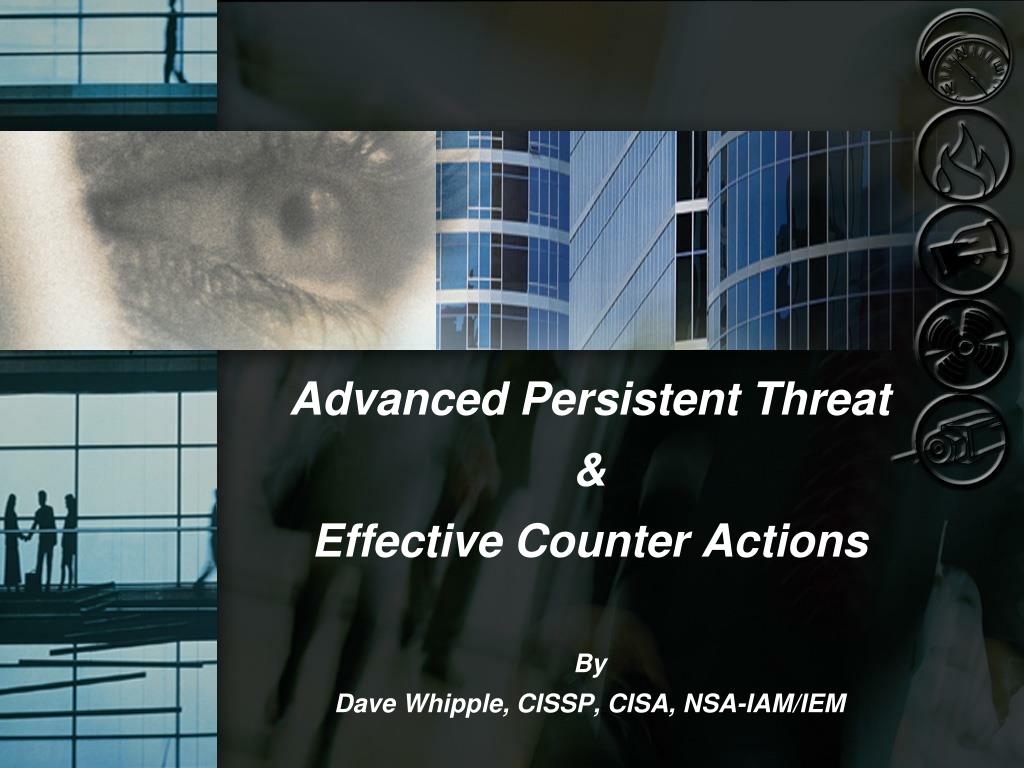 Advanced Persistent Threat

&

Effective Counter Actions

By

Dave Whipple, CISSP, CISA, NSA-IAM/IEM